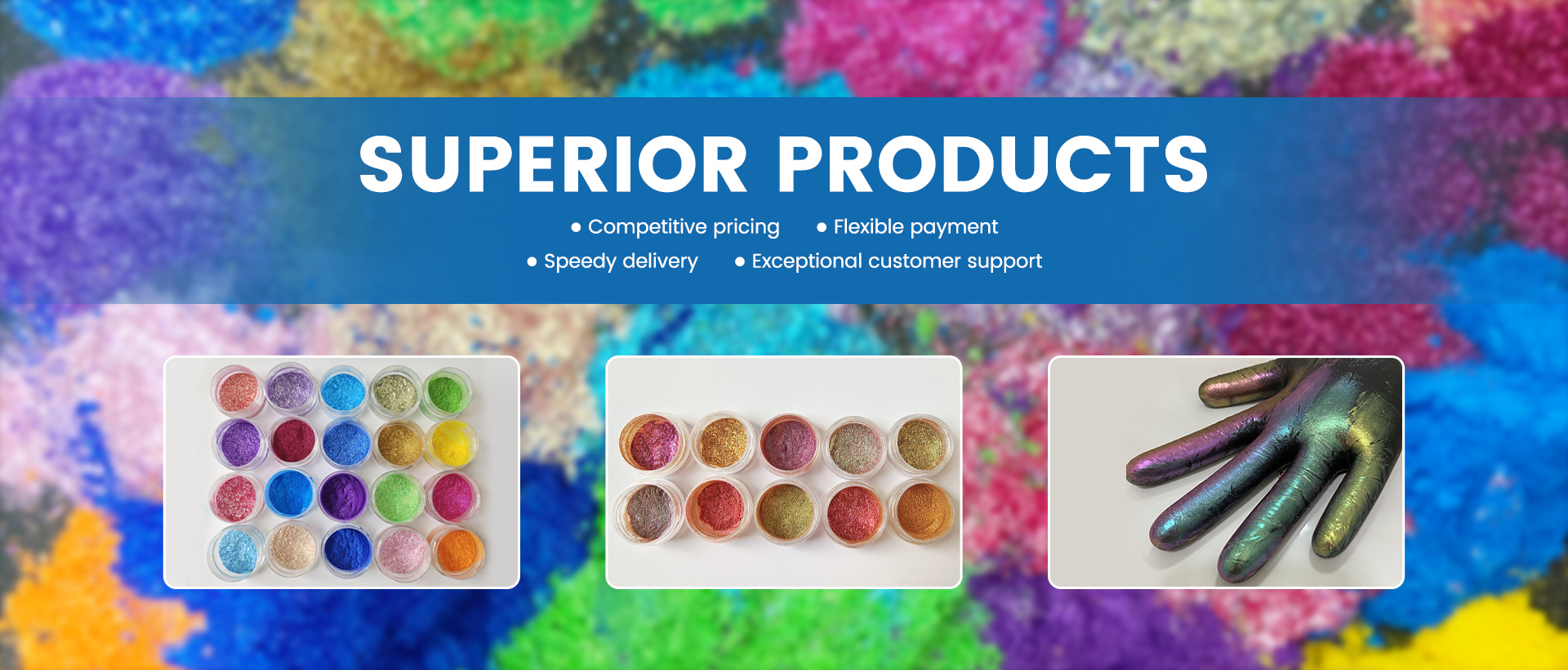 SUPERIOR PRODUCTS

● Competitive pricing ● Flexible payment
● Speedy delivery ● Exceptional customer support